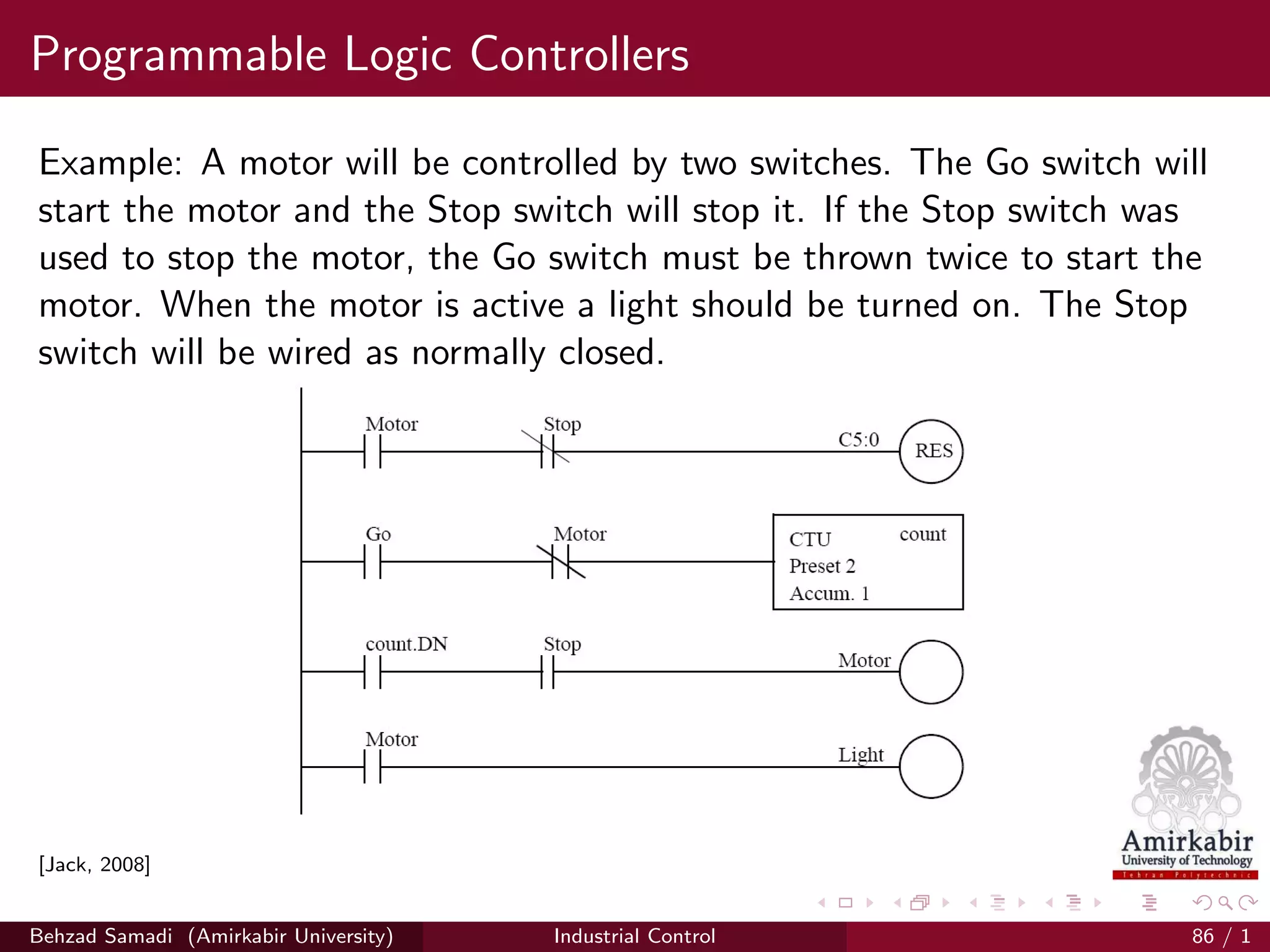 Programmable Logic Controllers

Example: A motor will be controlled by two switches. The Go switch will start the motor and the Stop switch will stop it. If the Stop switch was used to stop the motor, the Go switch must be thrown twice to start the motor. When the motor is active a light should be turned on. The Stop switch will be wired as normally closed.

Motor
Stop
C5:0
RES
Go
Motor
CTU
count
Preset 2
Accum. 1
count.DN
Stop
Motor
Motor
Light

[Jack, 2008]

Amirkabir
University of Technology
Tehran Polytechnic

Behzad Samadi (Amirkabir University) Industrial Control 86 / 1